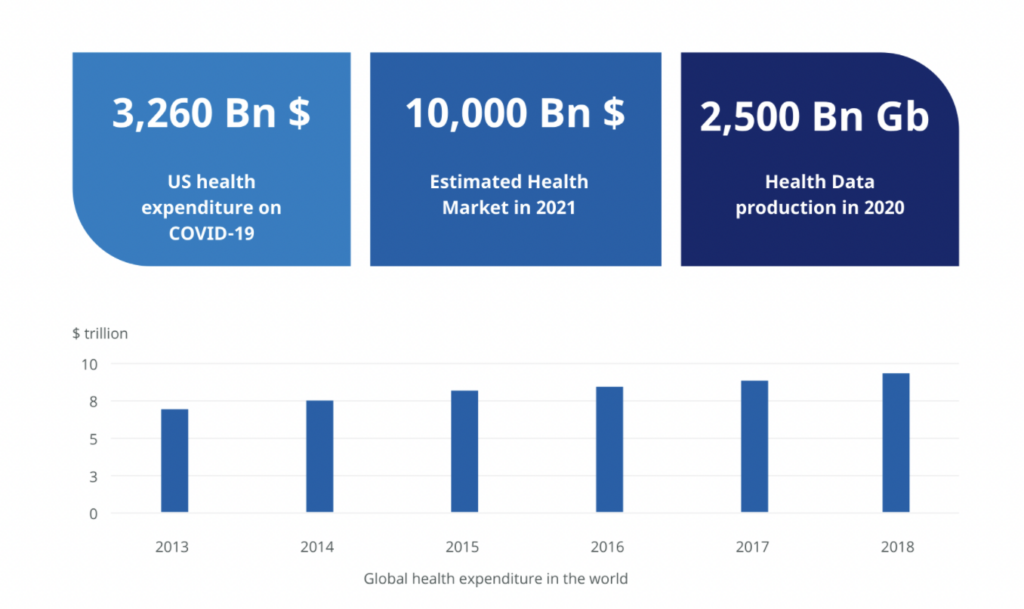 3,260 Bn $

US health expenditure on COVID-19

10,000 Bn $

Estimated Health Market in 2021

2,500 Bn Gb

Health Data production in 2020

$ trillion

10
8
5
3
0

2013 2014 2015 2016 2017 2018

Global health expenditure in the world